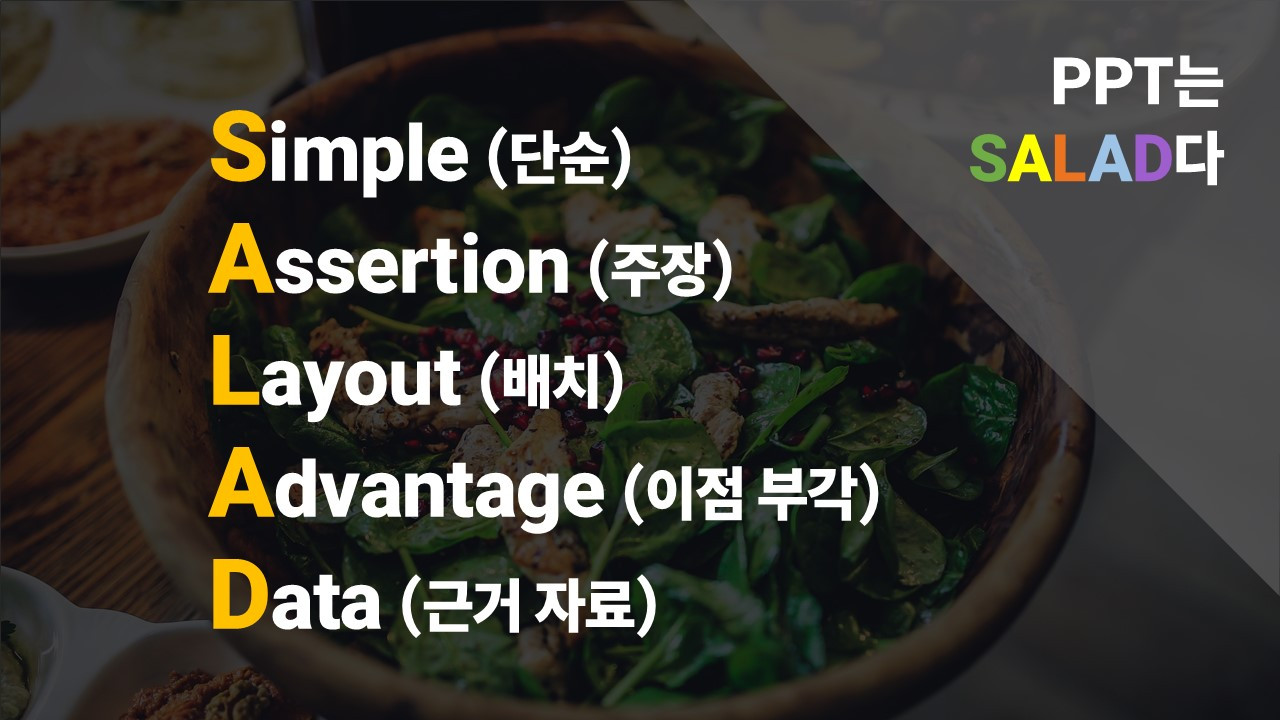 PPT는
SALAD다

Simple (단순)
Assertion (주장)
Layout (배치)
Advantage (이점 부각)
Data (근거 자료)